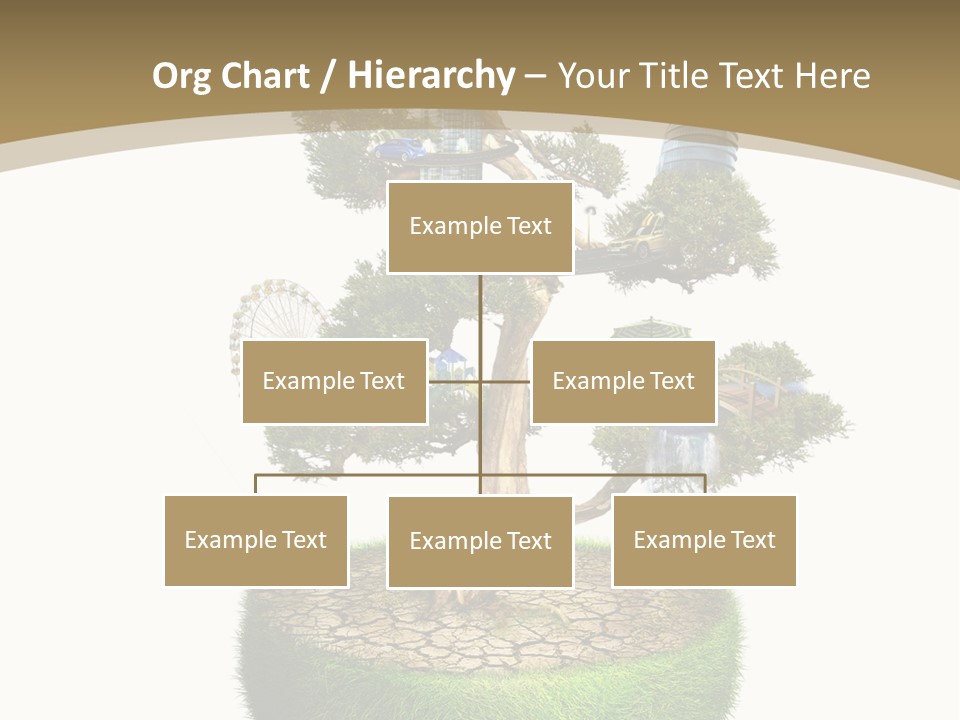 Org Chart / Hierarchy – Your Title Text Here

Example Text

Example Text

Example Text

Example Text

Example Text

Example Text